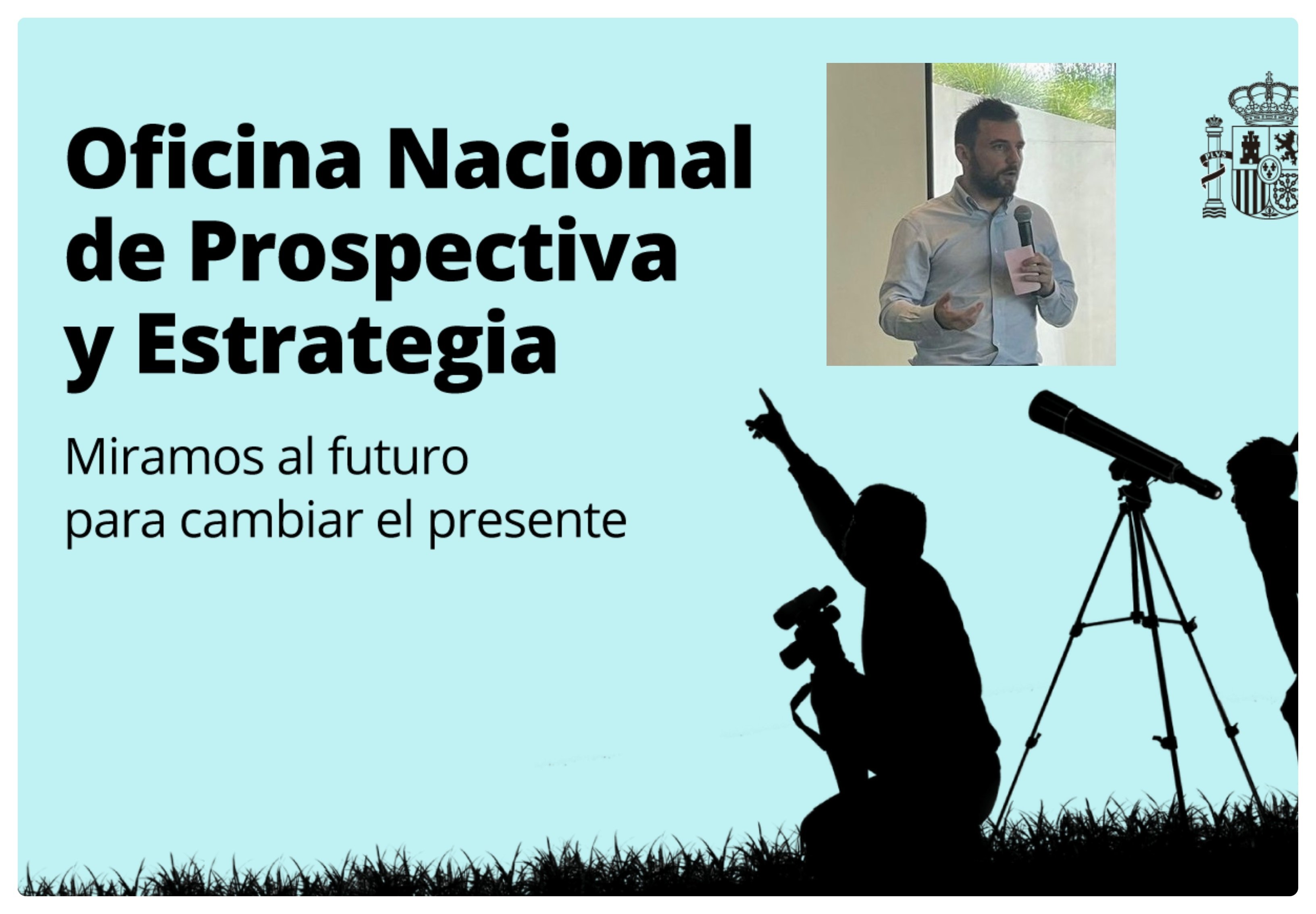 Oficina Nacional de Prospectiva y Estrategia

Miramos al futuro para cambiar el presente

PLVS